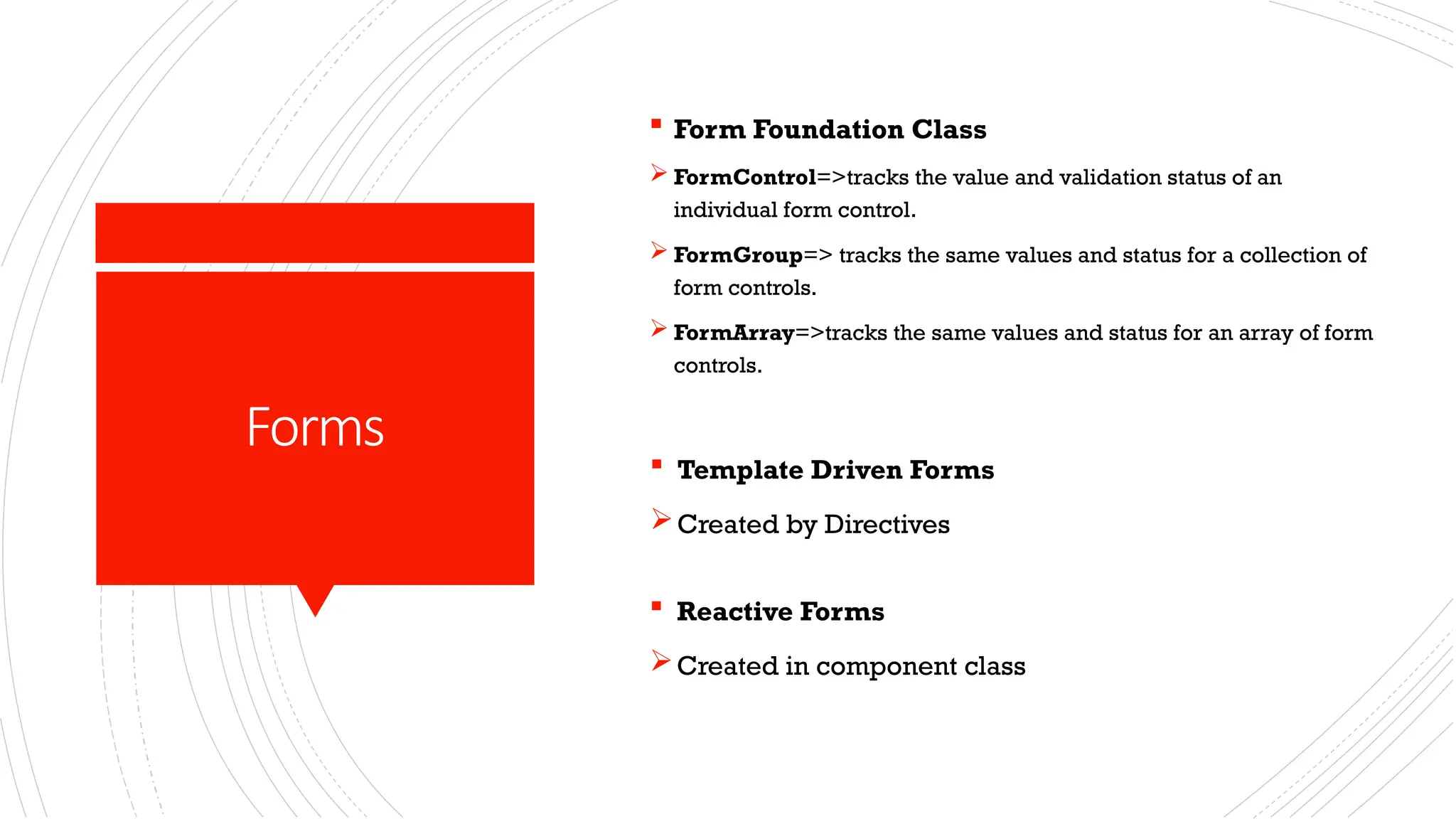 Forms

▪ Form Foundation Class

➢ FormControl=>tracks the value and validation status of an individual form control.

➢ FormGroup=> tracks the same values and status for a collection of form controls.

➢ FormArray=>tracks the same values and status for an array of form controls.

▪ Template Driven Forms

➢ Created by Directives

▪ Reactive Forms

➢ Created in component class